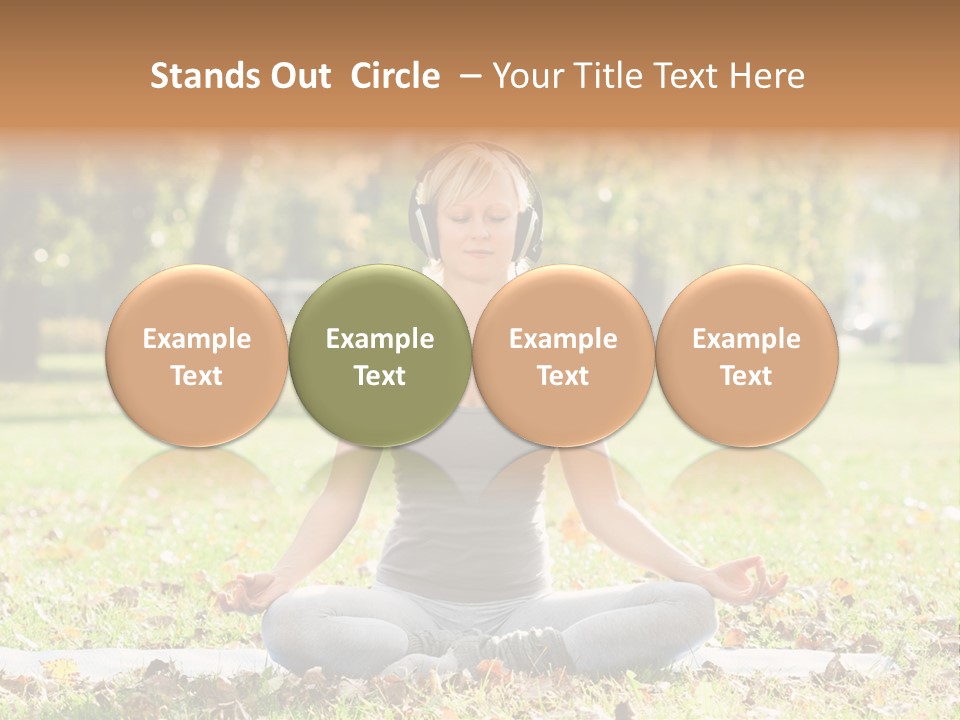 Stands Out Circle – Your Title Text Here

Example Text

Example Text

Example Text

Example Text